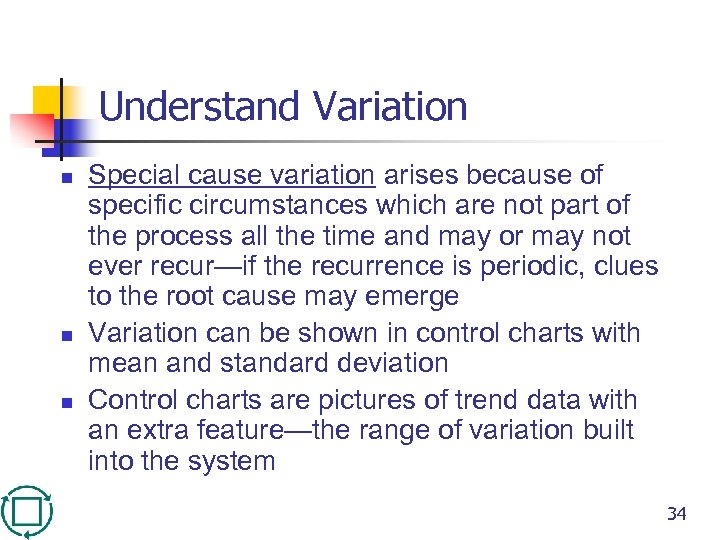 Understand Variation

- Special cause variation arises because of specific circumstances which are not part of the process all the time and may or may not ever recur—if the recurrence is periodic, clues to the root cause may emerge
- Variation can be shown in control charts with mean and standard deviation
- Control charts are pictures of trend data with an extra feature—the range of variation built into the system

34